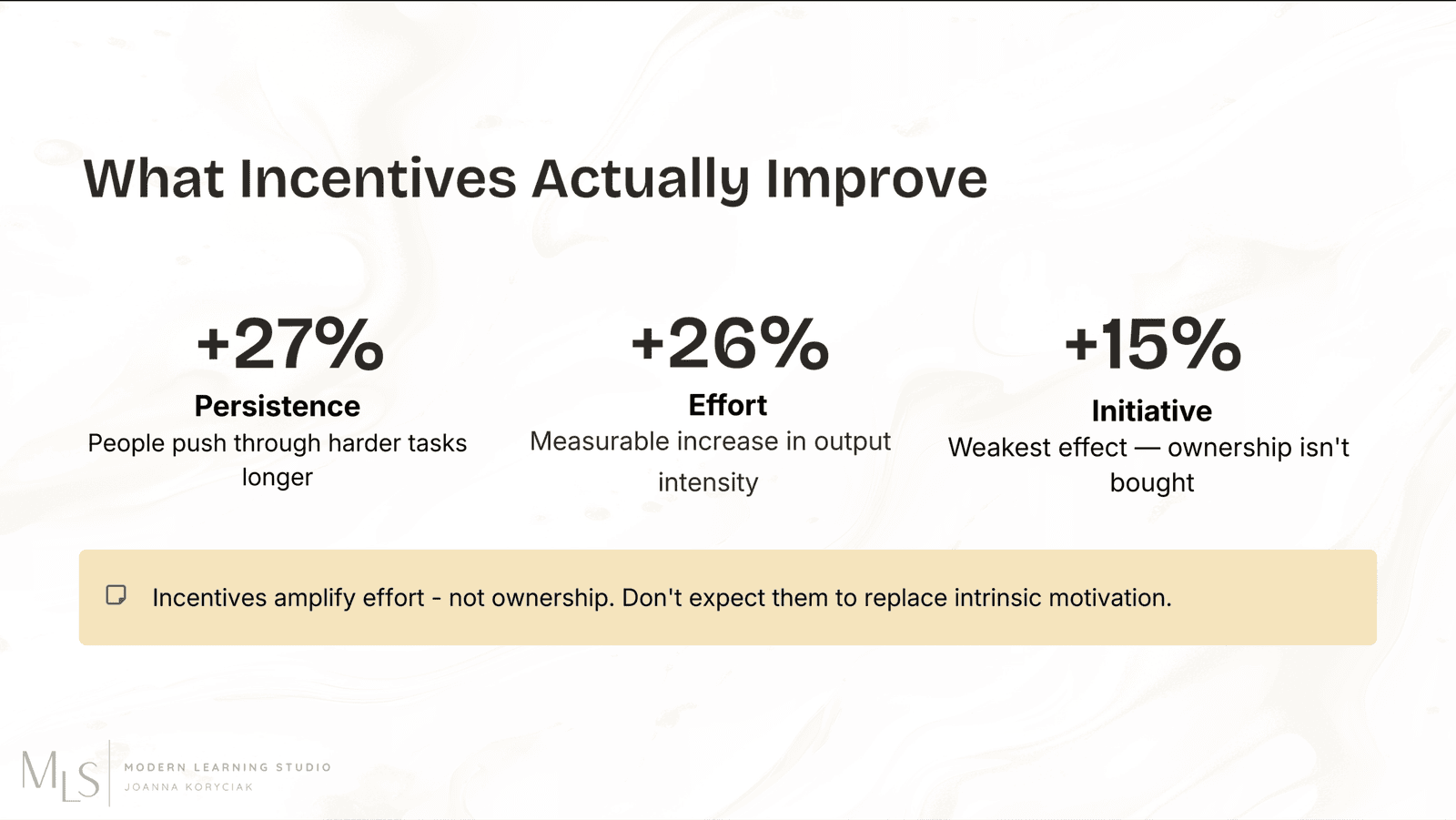 What Incentives Actually Improve

+27%

Persistence

People push through harder tasks longer

+26%

Effort

Measurable increase in output intensity

+15%

Initiative

Weakest effect — ownership isn't bought

Incentives amplify effort - not ownership. Don't expect them to replace intrinsic motivation.

MLS

MODERN LEARNING STUDIO
JOANNA KORYCIAK